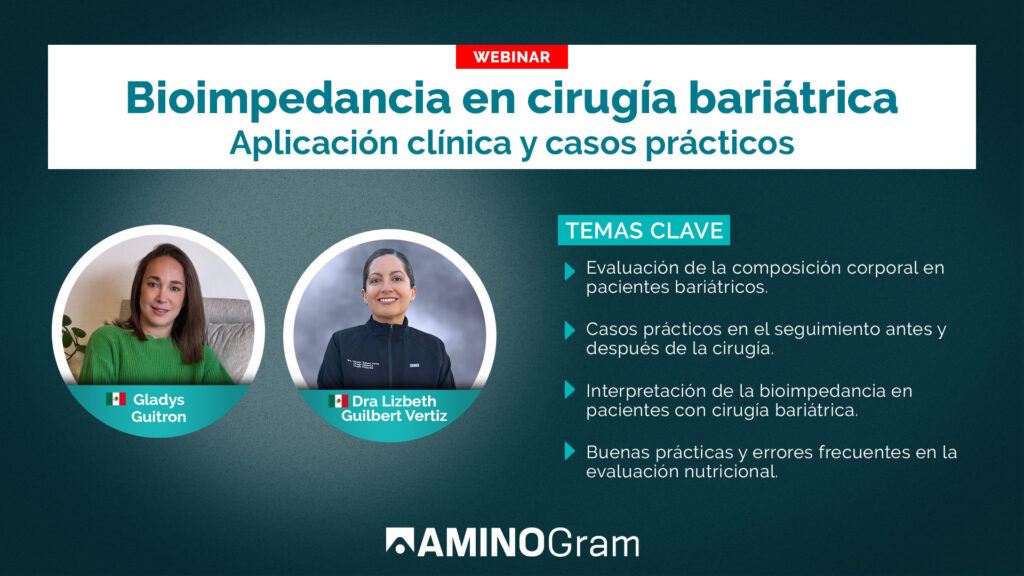 WEBINAR

Bioimpedancia en cirugía bariátrica
Aplicación clínica y casos prácticos

Gladys Guitron

Dra Lizbeth Guilbert Vertiz

TEMAS CLAVE

Evaluación de la composición corporal en pacientes bariátricos.

Casos prácticos en el seguimiento antes y después de la cirugía.

Interpretación de la bioimpedancia en pacientes con cirugía bariátrica.

Buenas prácticas y errores frecuentes en la evaluación nutricional.

AMINOGram